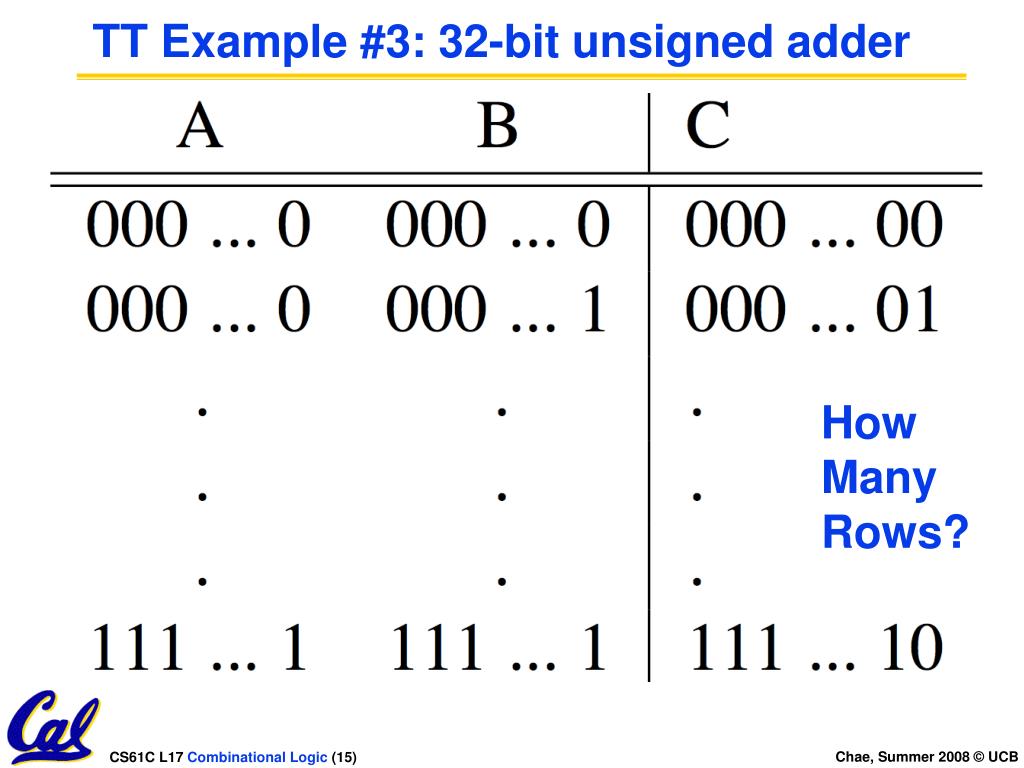 TT Example #3: 32-bit unsigned adder

| A | B | C |
|---|---|---|
| 000 ... 0 | 000 ... 0 | 000 ... 00 |
| 000 ... 0 | 000 ... 1 | 000 ... 01 |
| . | . | . |
| . | . | . |
| . | . | . |
| 111 ... 1 | 111 ... 1 | 111 ... 10 |

How Many Rows?

Cal

CS61C L17 Combinational Logic (15)

Chae, Summer 2008 © UCB